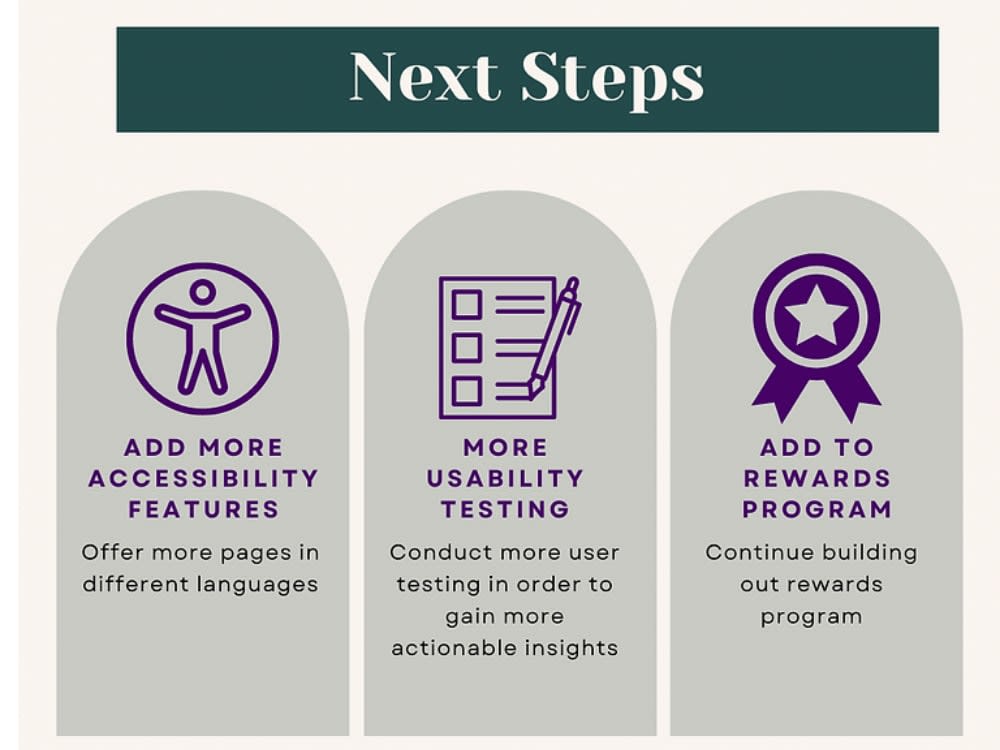 Next Steps

ADD MORE ACCESSIBILITY FEATURES

Offer more pages in different languages

MORE USABILITY TESTING

Conduct more user testing in order to gain more actionable insights

ADD TO REWARDS PROGRAM

Continue building out rewards program